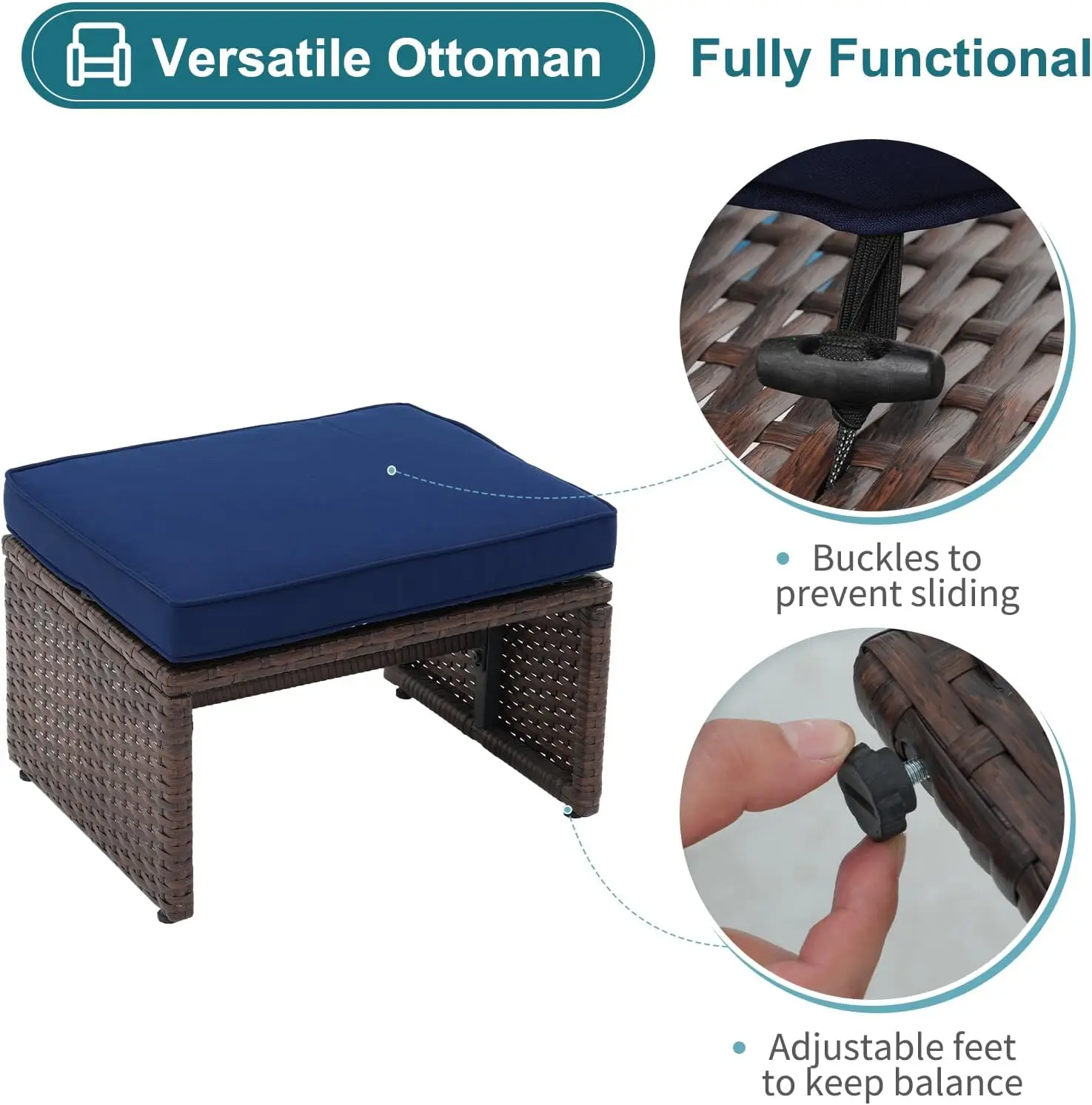 Versatile Ottoman

Fully Functional

• Buckles to prevent sliding

• Adjustable feet to keep balance